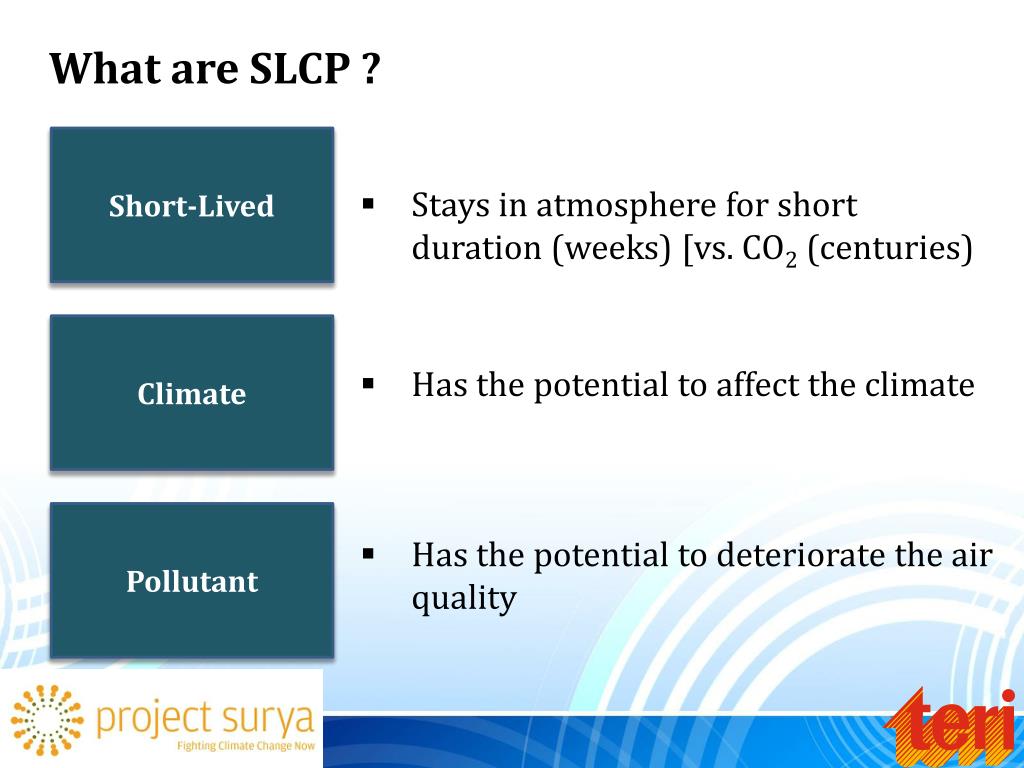 What are SLCP ?

Short-Lived

▪ Stays in atmosphere for short duration (weeks) [vs. $CO_2$ (centuries)

Climate

▪ Has the potential to affect the climate

Pollutant

▪ Has the potential to deteriorate the air quality

project surya
Fighting Climate Change Now

teri